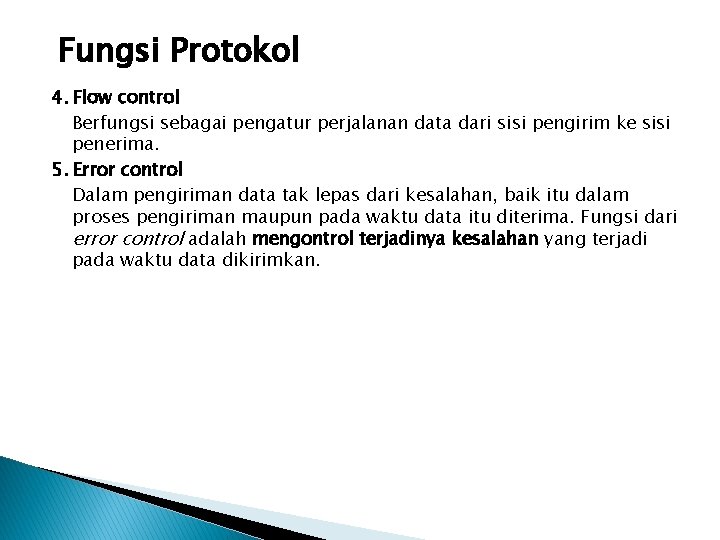 Fungsi Protokol

4. Flow control

Berfungsi sebagai pengatur perjalanan data dari sisi pengirim ke sisi penerima.

5. Error control

Dalam pengiriman data tak lepas dari kesalahan, baik itu dalam proses pengiriman maupun pada waktu data itu diterima. Fungsi dari error control adalah mengontrol terjadinya kesalahan yang terjadi pada waktu data dikirimkan.